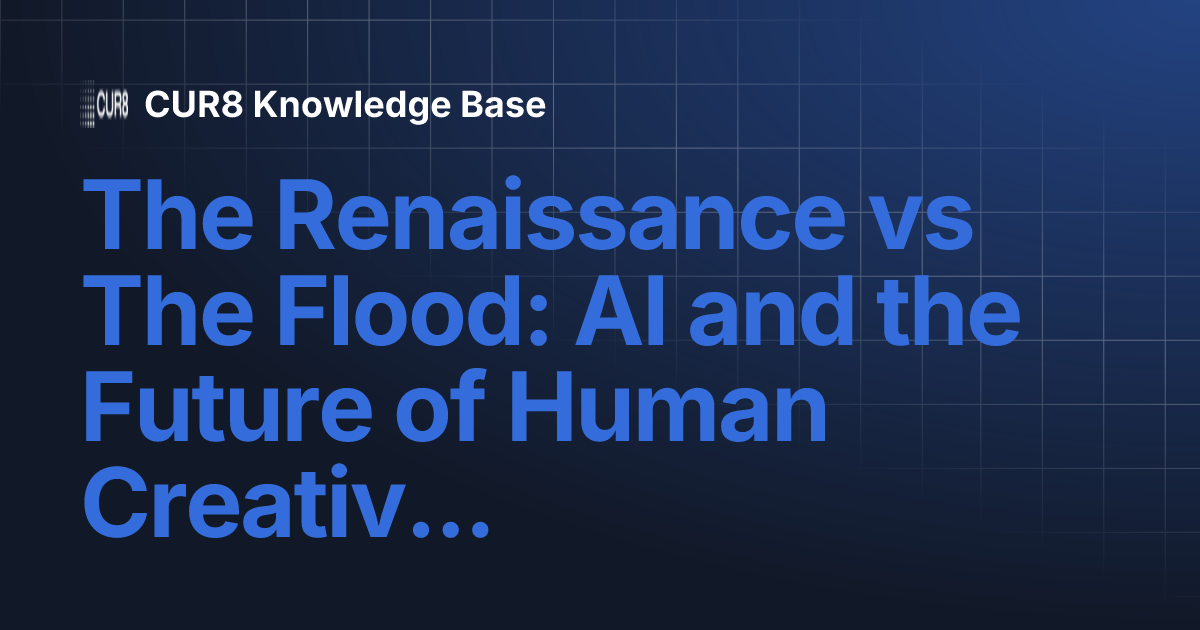 CUR8 CUR8 Knowledge Base

The Renaissance vs The Flood: AI and the Future of Human Creativ…